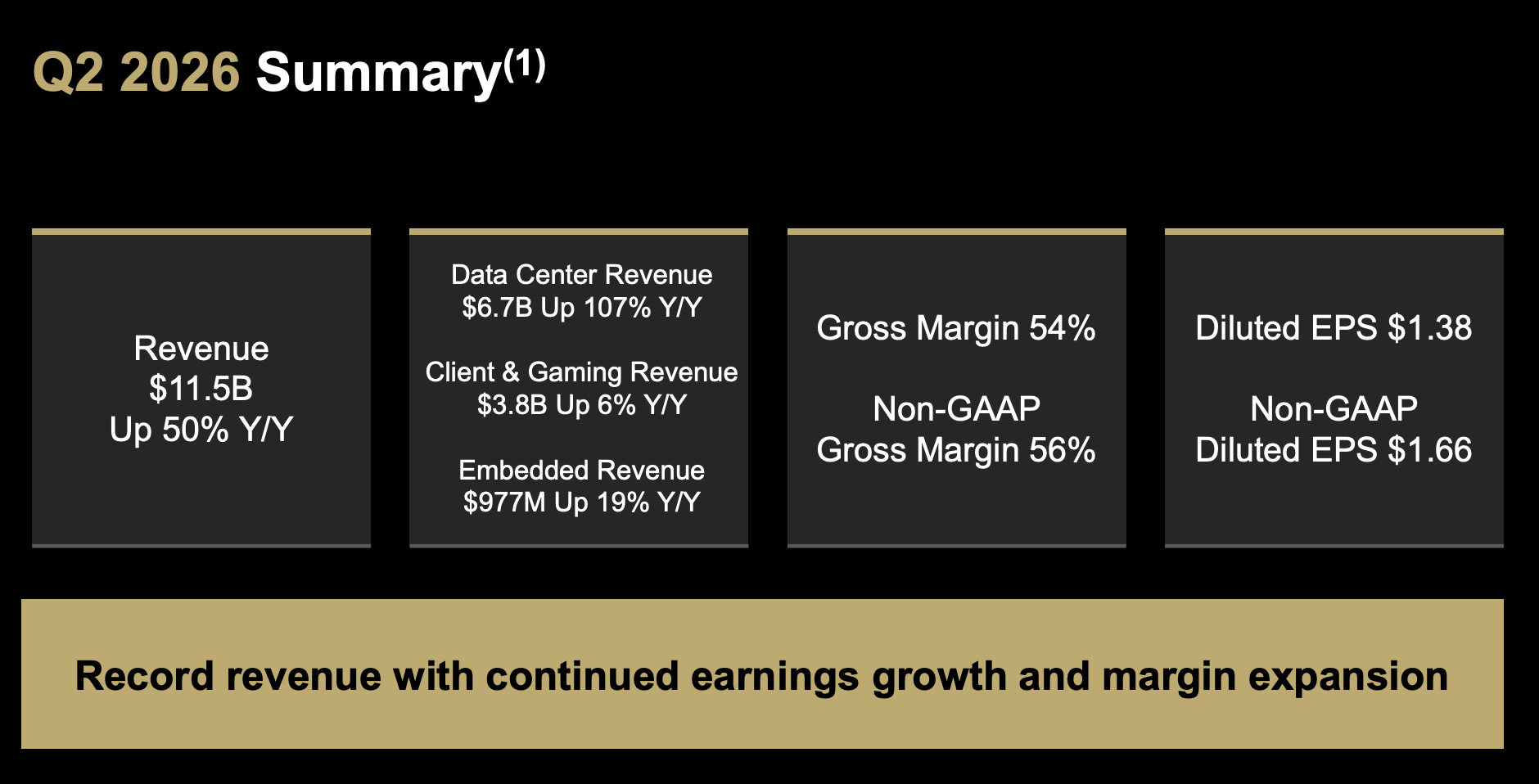 Q2 2026 Summary$^{(1)}$

Revenue
$11.5B
Up 50% Y/Y

Data Center Revenue
$6.7B Up 107% Y/Y

Client & Gaming Revenue
$3.8B Up 6% Y/Y

Embedded Revenue
$977M Up 19% Y/Y

Gross Margin 54%

Non-GAAP
Gross Margin 56%

Diluted EPS $1.38

Non-GAAP
Diluted EPS $1.66

Record revenue with continued earnings growth and margin expansion